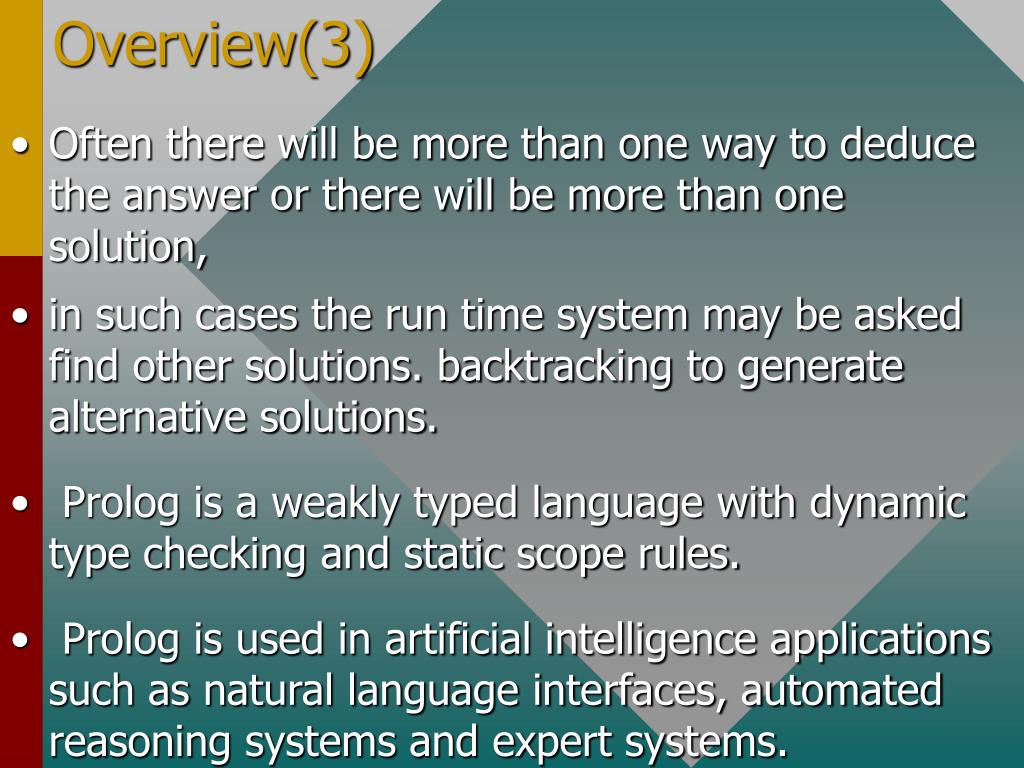 Overview(3)

• Often there will be more than one way to deduce the answer or there will be more than one solution,

• in such cases the run time system may be asked find other solutions. backtracking to generate alternative solutions.

• Prolog is a weakly typed language with dynamic type checking and static scope rules.

• Prolog is used in artificial intelligence applications such as natural language interfaces, automated reasoning systems and expert systems.